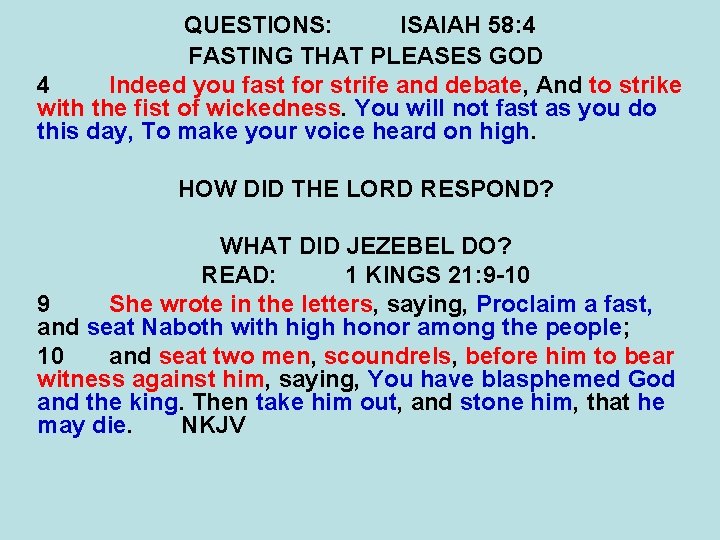 QUESTIONS: ISAIAH 58:4
FASTING THAT PLEASES GOD

4 Indeed you fast for strife and debate, And to strike with the fist of wickedness. You will not fast as you do this day, To make your voice heard on high.

HOW DID THE LORD RESPOND?

WHAT DID JEZEBEL DO?
READ: 1 KINGS 21:9-10

9 She wrote in the letters, saying, Proclaim a fast, and seat Naboth with high honor among the people;

10 and seat two men, scoundrels, before him to bear witness against him, saying, You have blasphemed God and the king. Then take him out, and stone him, that he may die. NKJV